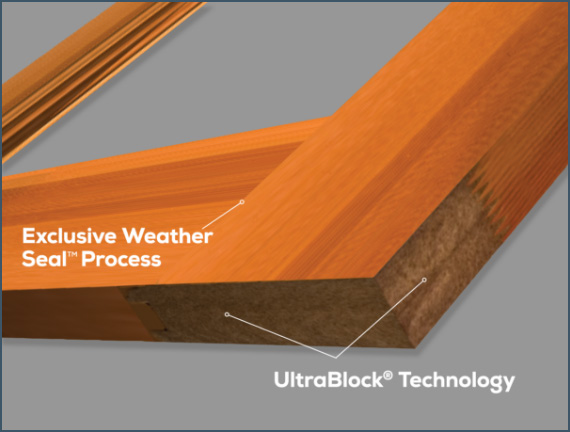 Exclusive Weather Seal™ Process

UltraBlock® Technology